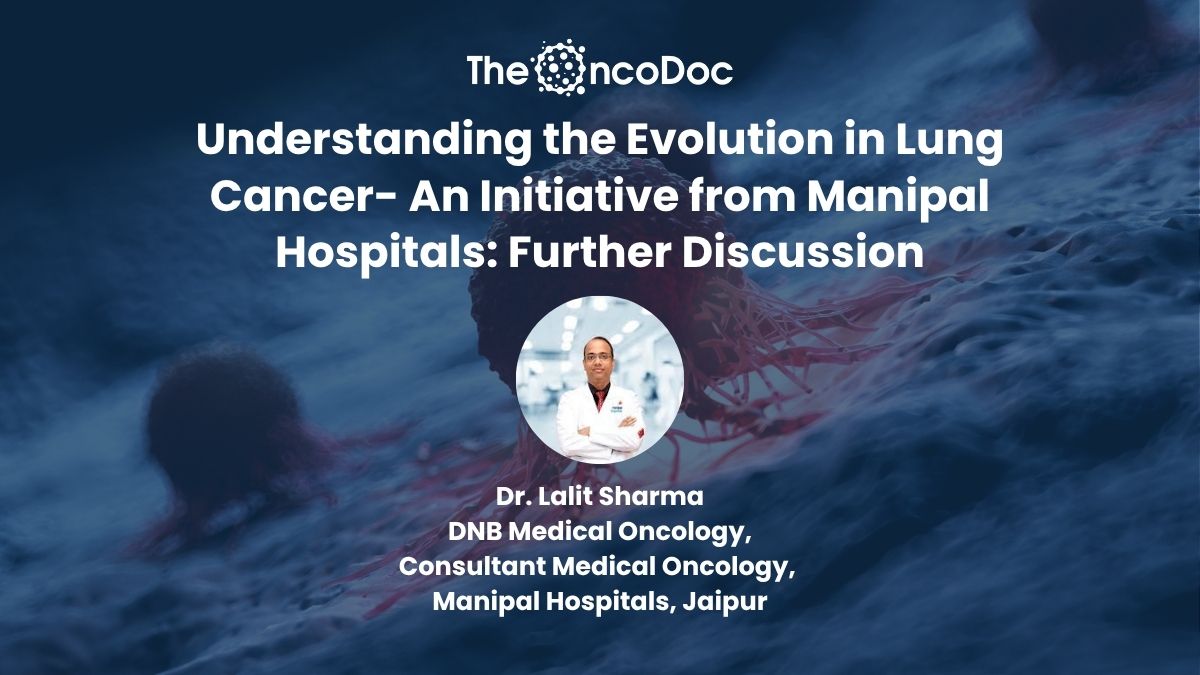 TheOncoDoc

Understanding the Evolution in Lung Cancer- An Initiative from Manipal Hospitals: Further Discussion

Dr. Lalit Sharma
DNB Medical Oncology,
Consultant Medical Oncology,
Manipal Hospitals, Jaipur